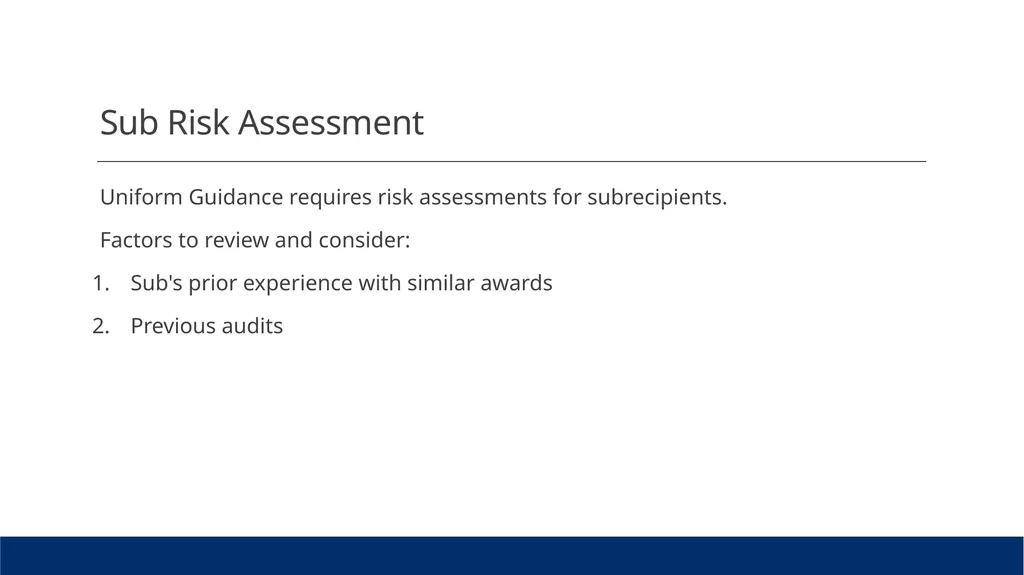 Sub Risk Assessment

Uniform Guidance requires risk assessments for subrecipients.

Factors to review and consider:

1. Sub's prior experience with similar awards
2. Previous audits